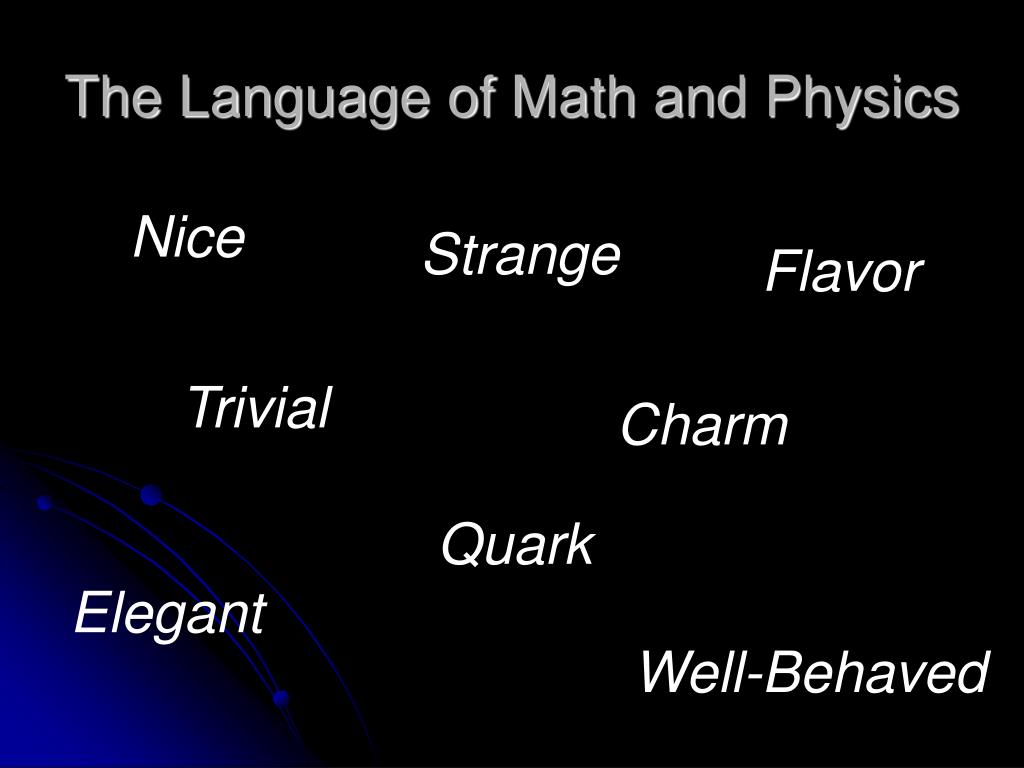 The Language of Math and Physics

Nice

Strange

Flavor

Trivial

Charm

Quark

Elegant

Well-Behaved